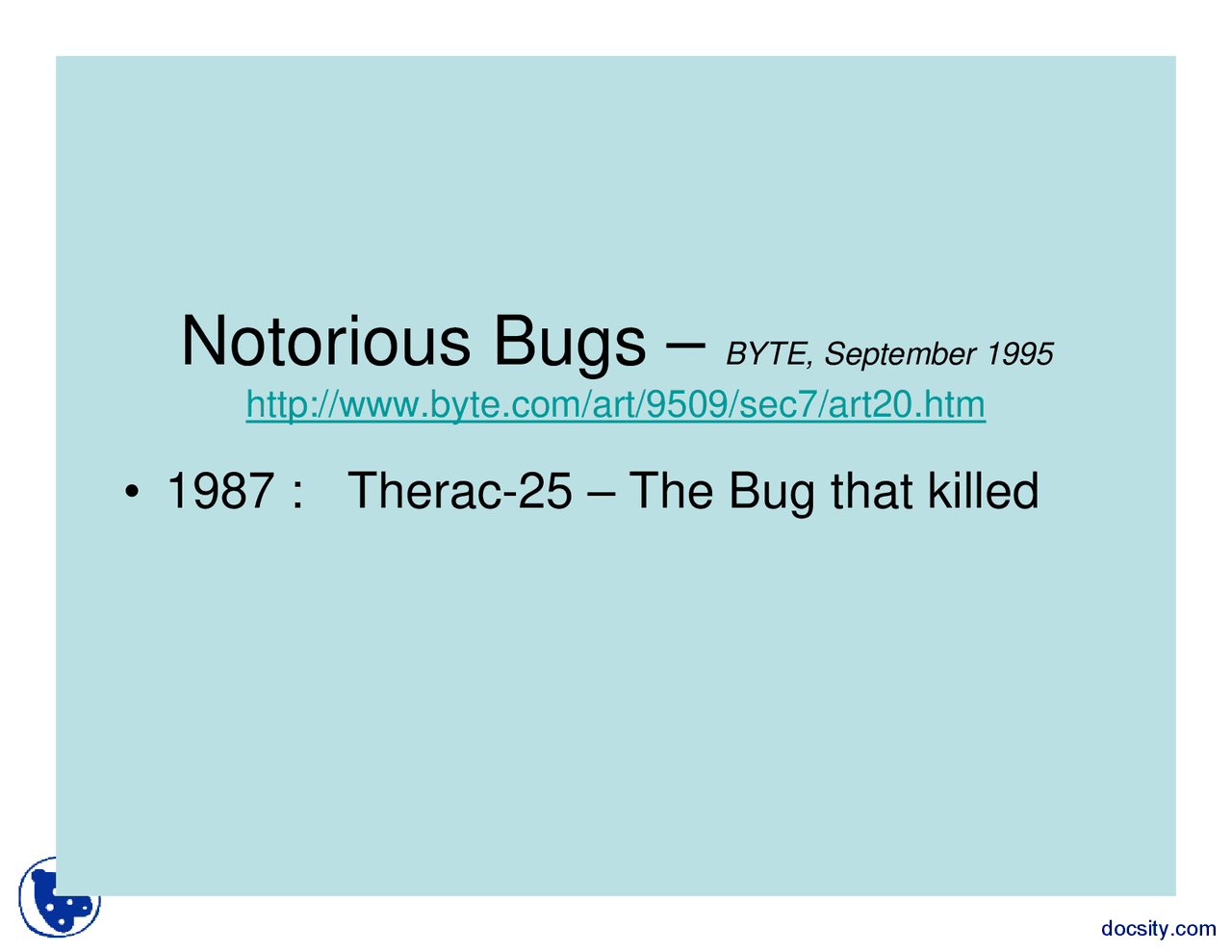 Notorious Bugs – BYTE, September 1995
http://www.byte.com/art/9509/sec7/art20.htm

• 1987 : Therac-25 – The Bug that killed

docsity.com